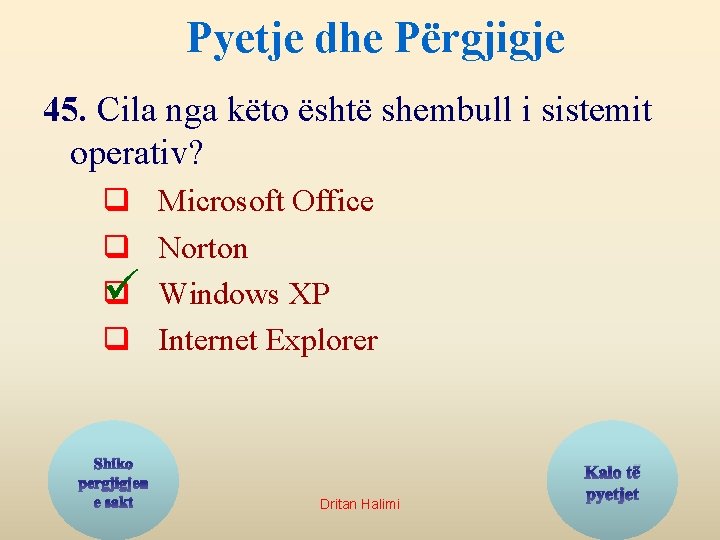 Pyetje dhe Përgjigje

45. Cila nga këto është shembull i sistemit operativ?

❑ Microsoft Office
❑ Norton
☑ Windows XP
❑ Internet Explorer

Shiko pergjigjen e sakt

Dritan Halimi

Kalo të pyetjet